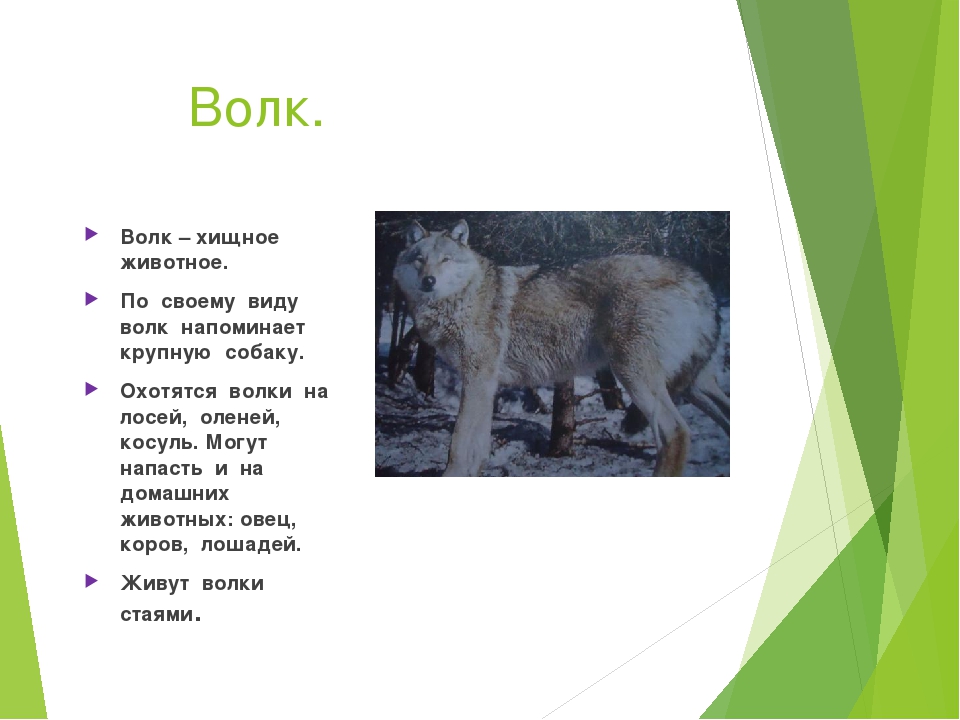 Волк.

Волк – хищное животное.

По своему виду волк напоминает крупную собаку.

Охотятся волки на лосей, оленей, косуль. Могут напасть и на домашних животных: овец, коров, лошадей.

Живут волки стаями.